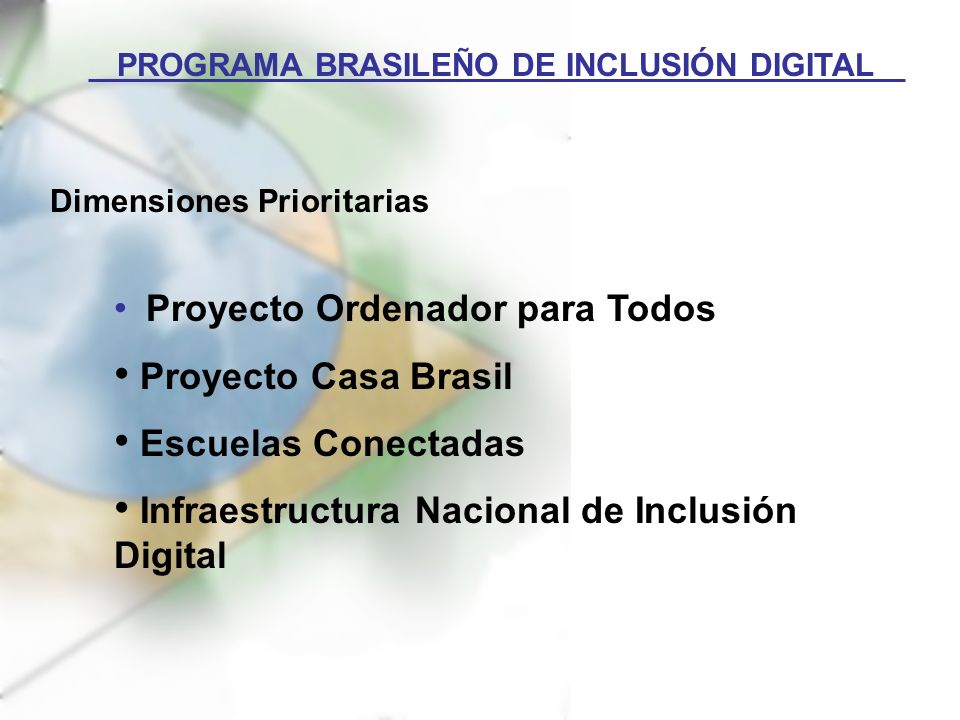 PROGRAMA BRASILEÑO DE INCLUSIÓN DIGITAL

Dimensiones Prioritarias

• Proyecto Ordenador para Todos
• Proyecto Casa Brasil
• Escuelas Conectadas
• Infraestructura Nacional de Inclusión Digital